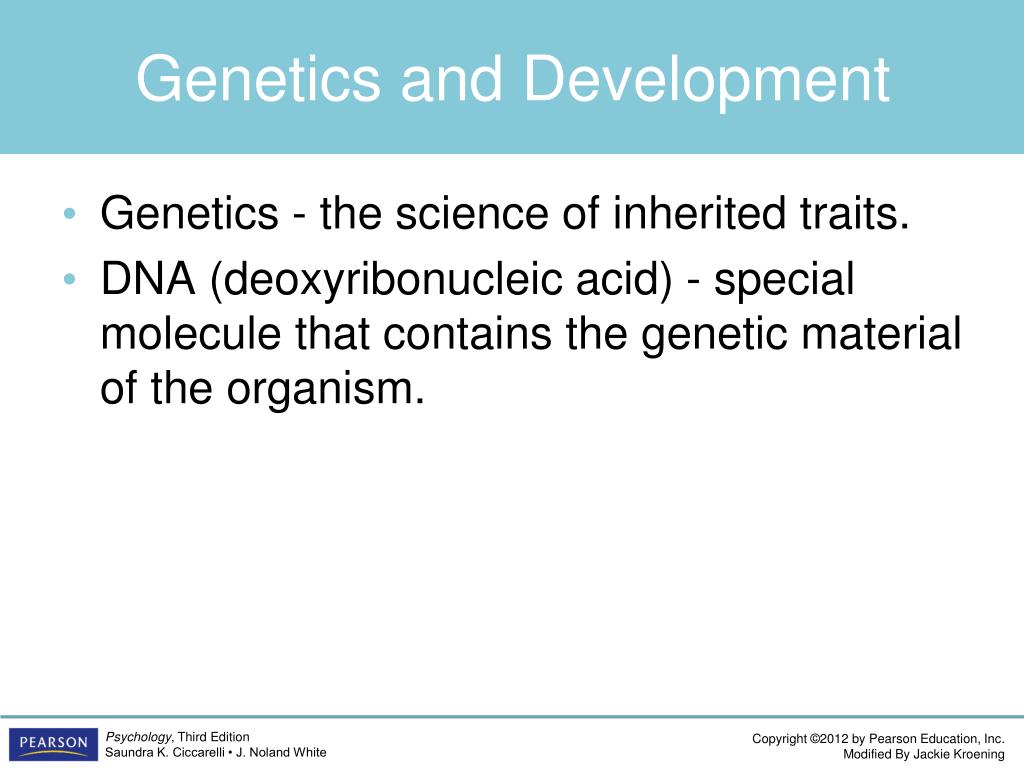 Genetics and Development

• Genetics - the science of inherited traits.
• DNA (deoxyribonucleic acid) - special molecule that contains the genetic material of the organism.

PEARSON

Psychology, Third Edition
Saundra K. Ciccarelli • J. Noland White

Copyright ©2012 by Pearson Education, Inc.
Modified By Jackie Kroening